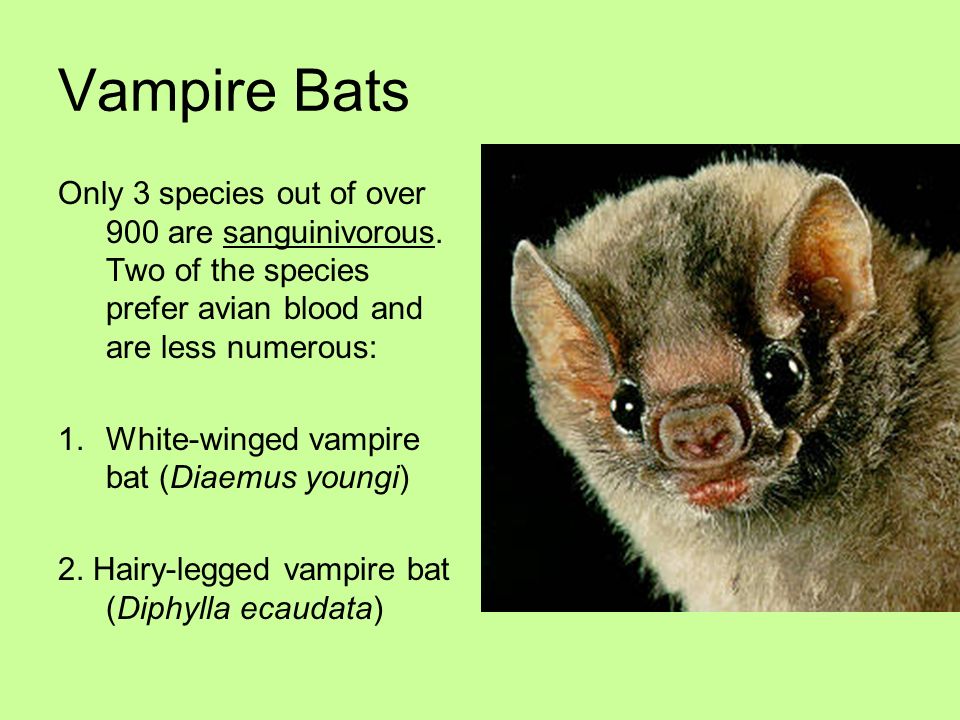 Vampire Bats

Only 3 species out of over 900 are sanguinivorous. Two of the species prefer avian blood and are less numerous:

1. White-winged vampire bat (Diaemus youngi)

2. Hairy-legged vampire bat (Diphylla ecaudata)